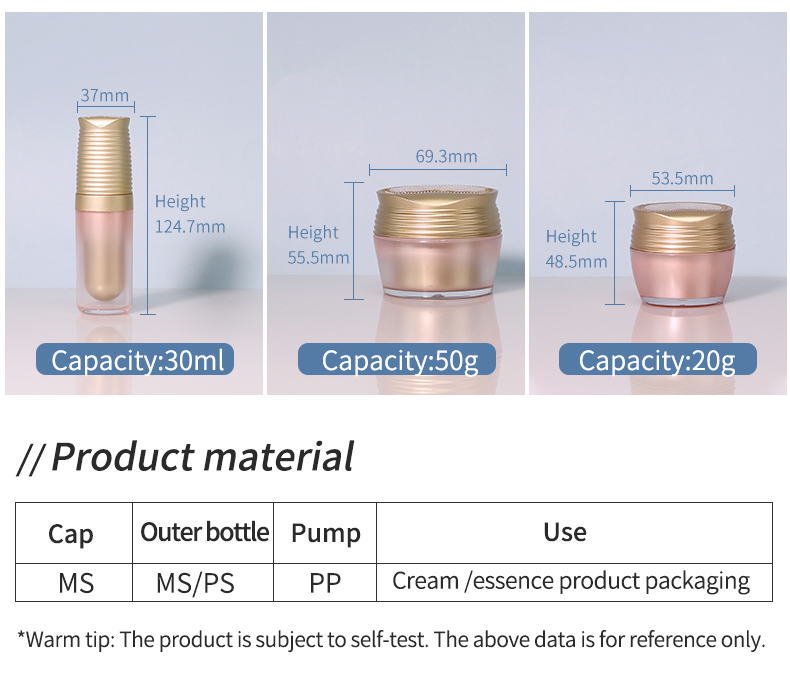 37mm

Height 124.7mm

Capacity:30ml

69.3mm

Height 55.5mm

Capacity:50g

53.5mm

Height 48.5mm

Capacity:20g

// Product material

| Cap | Outer bottle | Pump | Use |
|---|---|---|---|
| MS | MS/PS | PP | Cream /essence product packaging |

*Warm tip: The product is subject to self-test. The above data is for reference only.